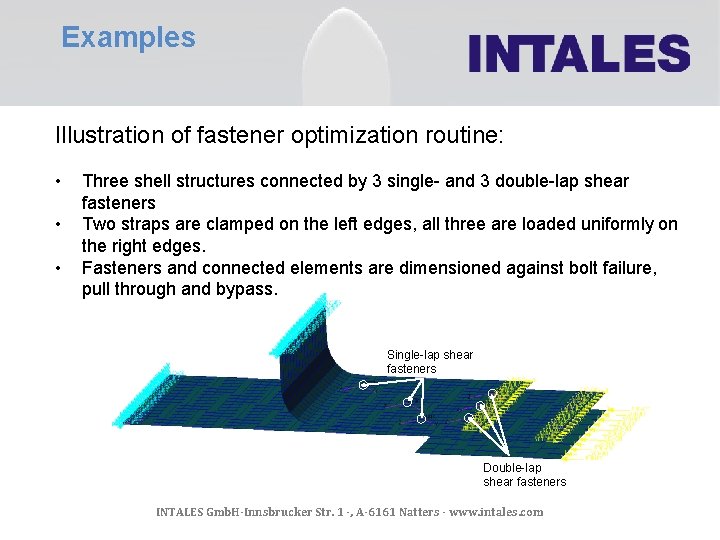 Examples

INTALES

Illustration of fastener optimization routine:

• Three shell structures connected by 3 single- and 3 double-lap shear fasteners
• Two straps are clamped on the left edges, all three are loaded uniformly on the right edges.
• Fasteners and connected elements are dimensioned against bolt failure, pull through and bypass.

Single-lap shear fasteners

Double-lap shear fasteners

INTALES GmbH-Innsbrucker Str. 1 -, A-6161 Natters - www.intales.com